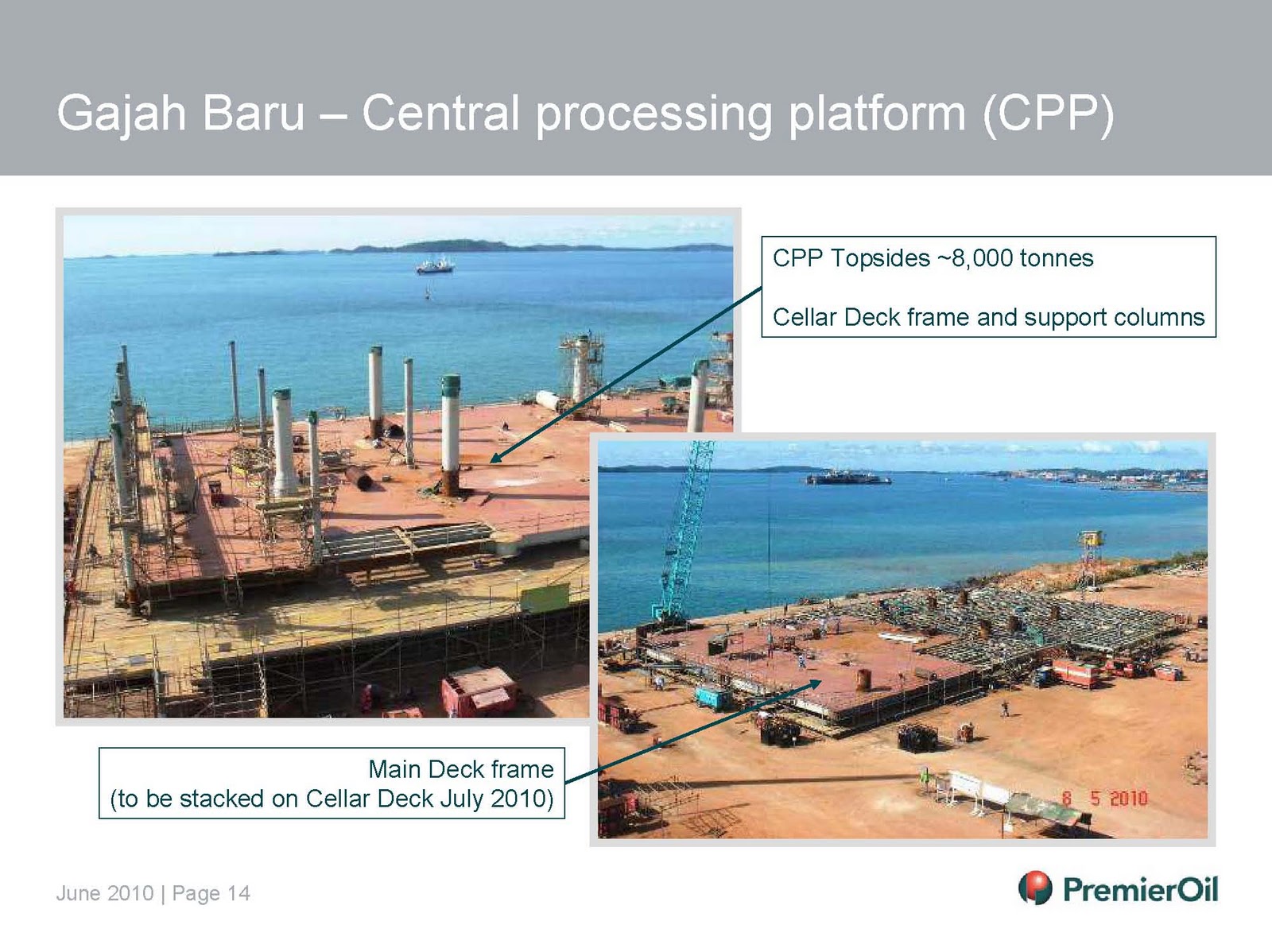 Gajah Baru – Central processing platform (CPP)

CPP Topsides ~8,000 tonnes

Cellar Deck frame and support columns

Main Deck frame
(to be stacked on Cellar Deck July 2010)

8 5 2010

June 2010 | Page 14

PremierOil